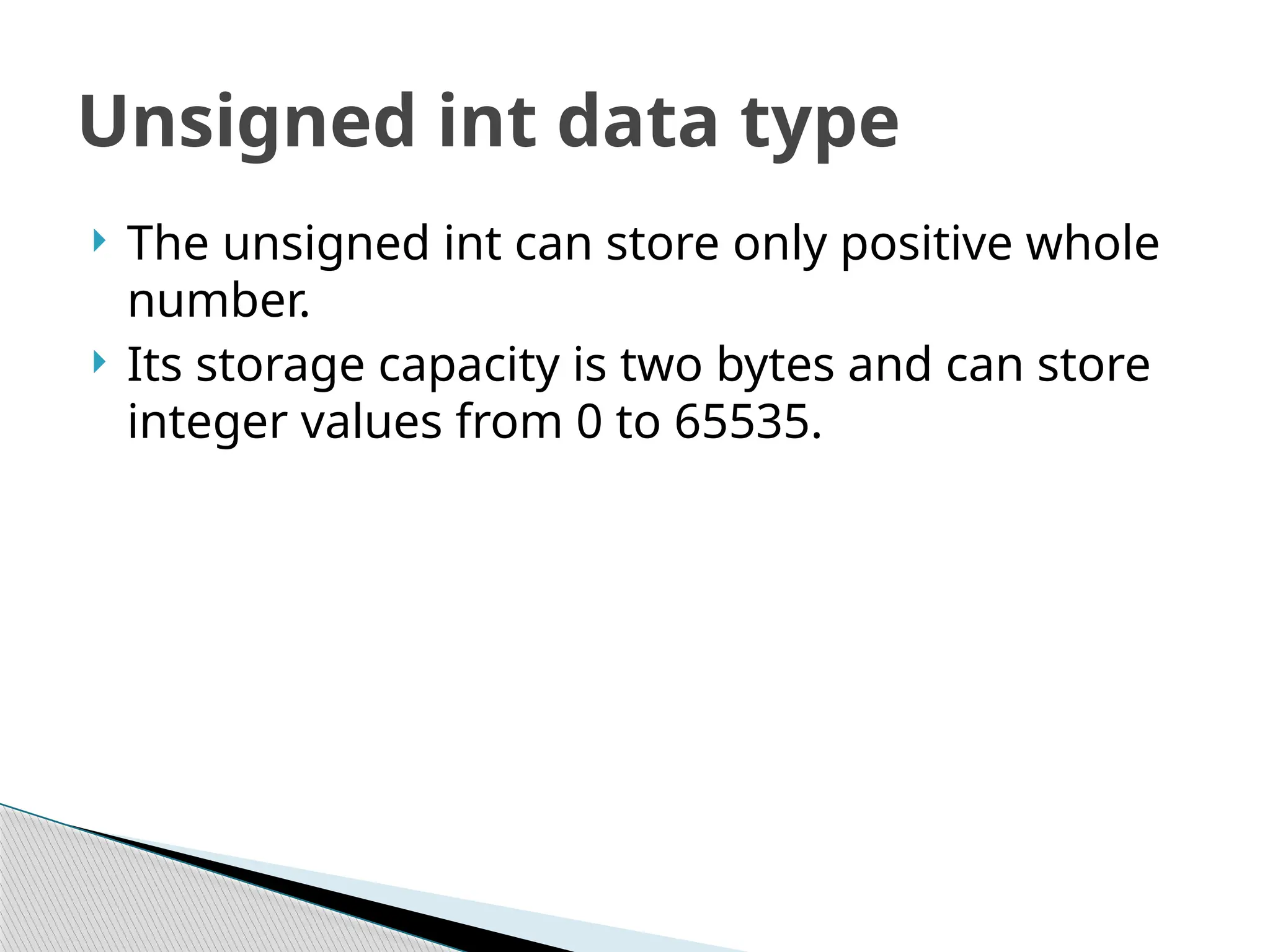 Unsigned int data type

The unsigned int can store only positive whole number.

Its storage capacity is two bytes and can store integer values from 0 to 65535.